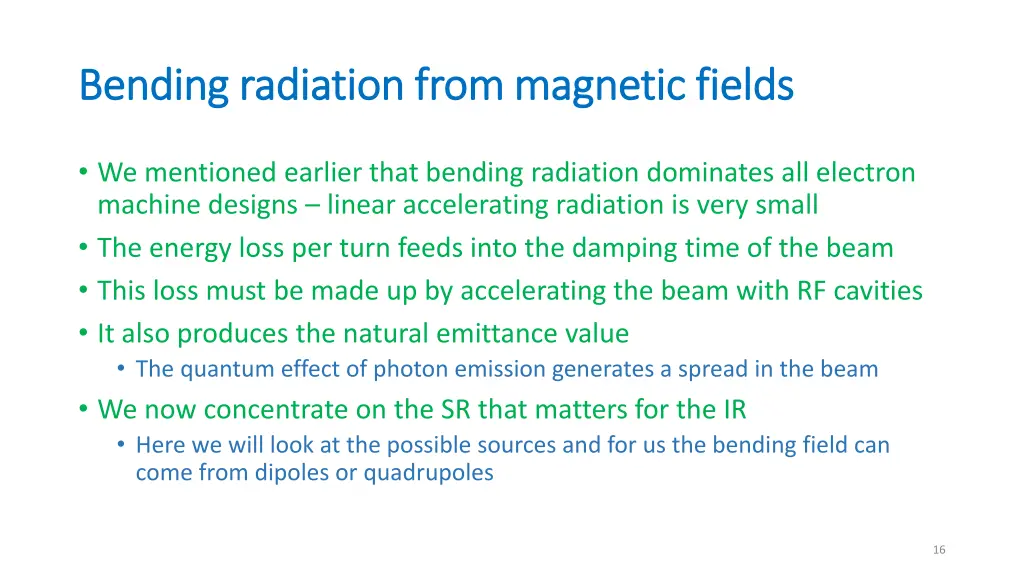 Bending radiation from magnetic fields

• We mentioned earlier that bending radiation dominates all electron machine designs – linear accelerating radiation is very small
• The energy loss per turn feeds into the damping time of the beam
• This loss must be made up by accelerating the beam with RF cavities
• It also produces the natural emittance value
  • The quantum effect of photon emission generates a spread in the beam
• We now concentrate on the SR that matters for the IR
  • Here we will look at the possible sources and for us the bending field can come from dipoles or quadrupoles

16